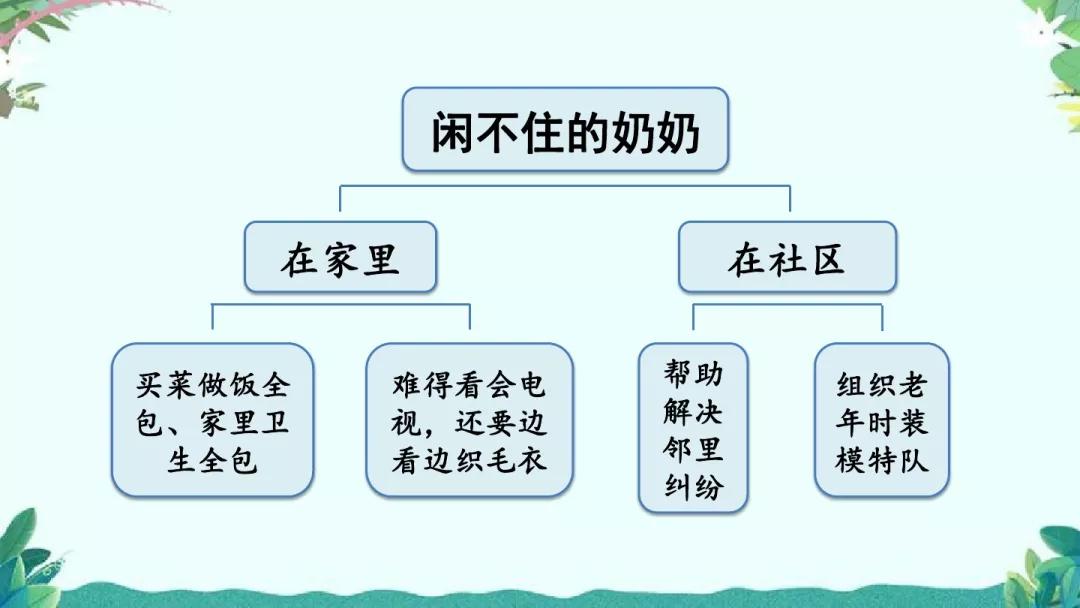 闲不住的奶奶

在家里

在社区

买菜做饭全包、家里卫生全包

难得看会电视，还要边看边织毛衣

帮助解决邻里纠纷

组织老年时装模特队